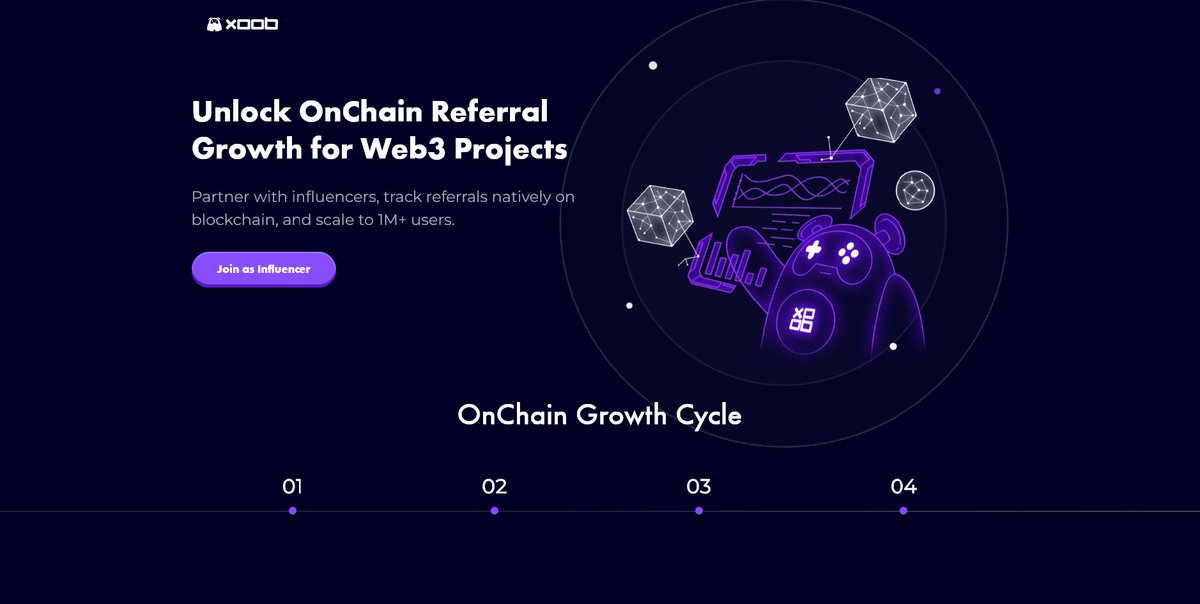 xoob

Unlock OnChain Referral Growth for Web3 Projects

Partner with influencers, track referrals natively on blockchain, and scale to 1M+ users.

Join as Influencer

OnChain Growth Cycle

01

02

03

04